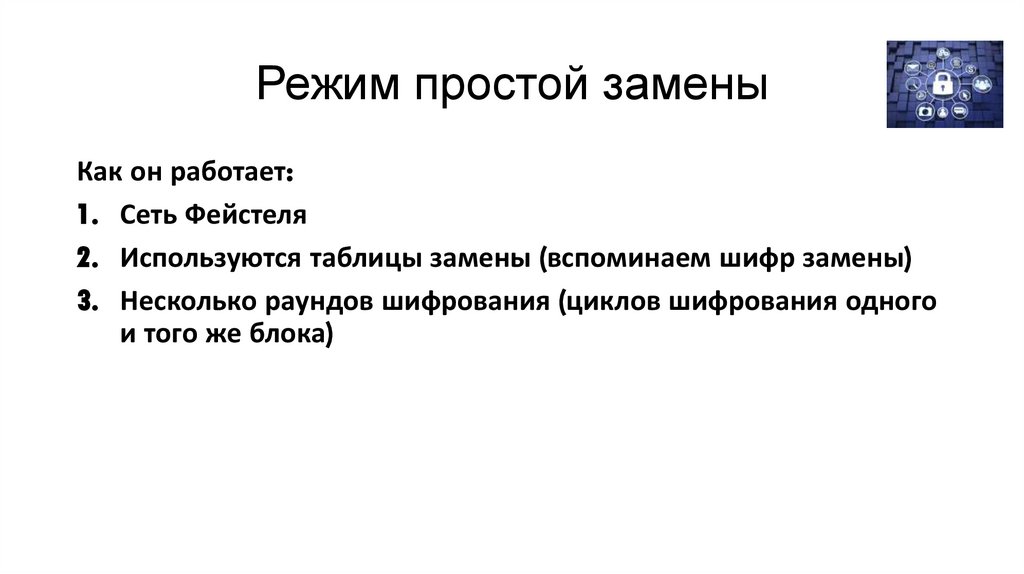 Режим простой замены

Как он работает:

1. Сеть Фейстеля
2. Используются таблицы замены (вспоминаем шифр замены)
3. Несколько раундов шифрования (циклов шифрования одного и того же блока)